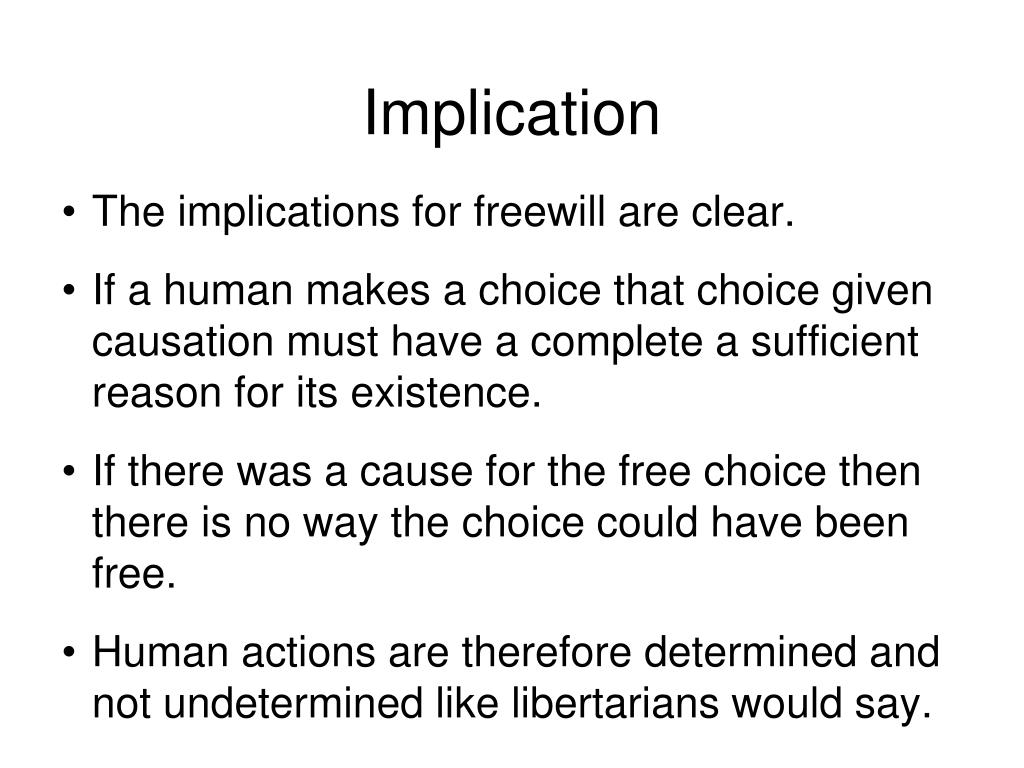 Implication

• The implications for freewill are clear.

• If a human makes a choice that choice given causation must have a complete a sufficient reason for its existence.

• If there was a cause for the free choice then there is no way the choice could have been free.

• Human actions are therefore determined and not undetermined like libertarians would say.